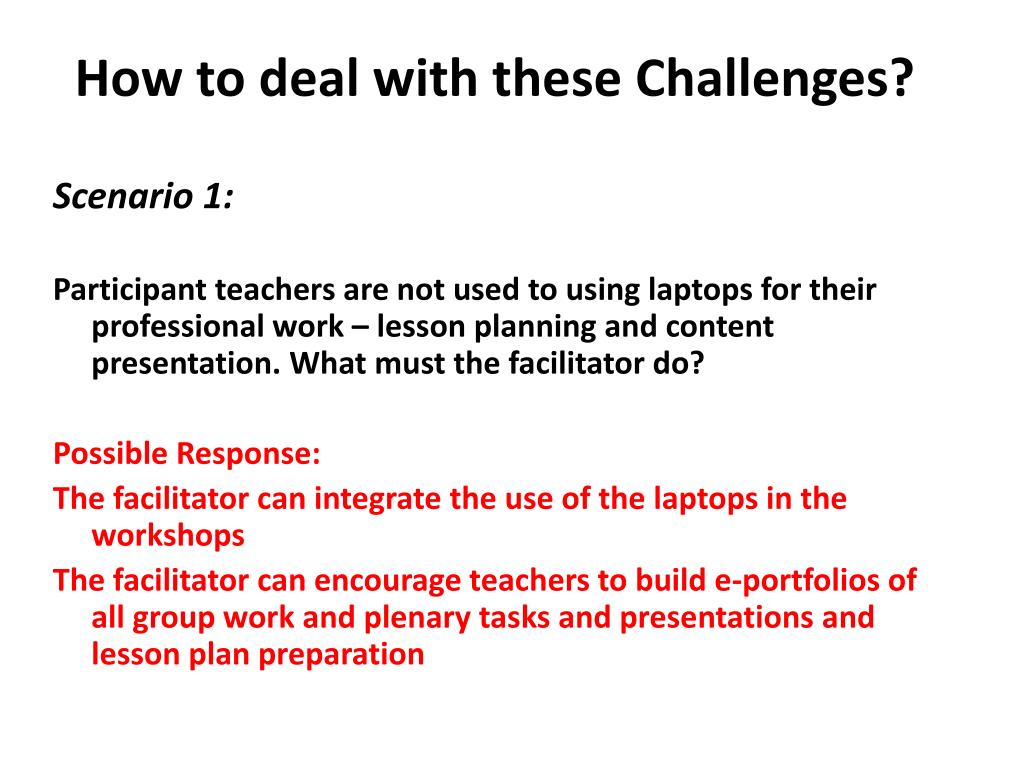 How to deal with these Challenges?

Scenario 1:

Participant teachers are not used to using laptops for their professional work – lesson planning and content presentation. What must the facilitator do?

Possible Response:
The facilitator can integrate the use of the laptops in the workshops
The facilitator can encourage teachers to build e-portfolios of all group work and plenary tasks and presentations and lesson plan preparation